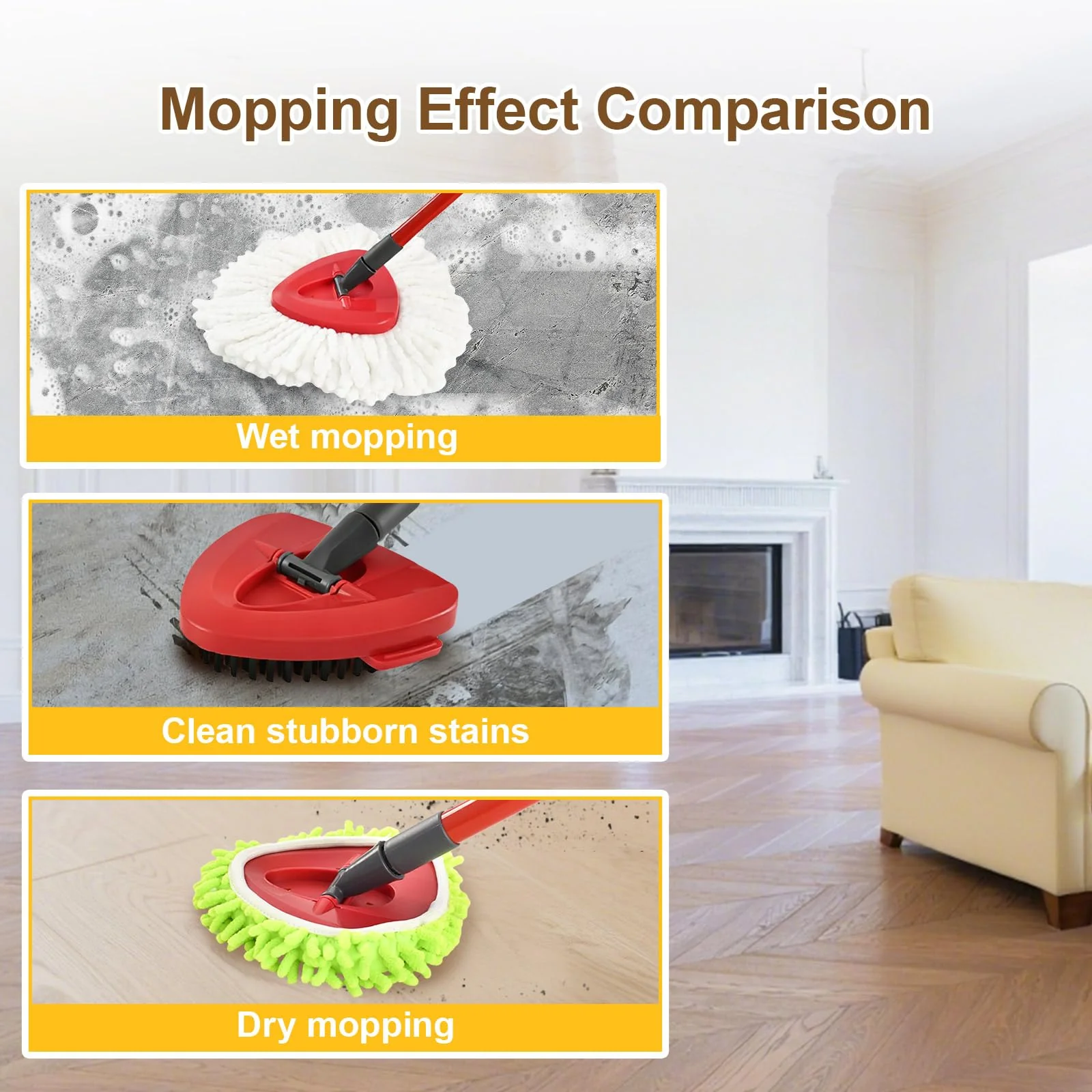 Mopping Effect Comparison

Wet mopping

Clean stubborn stains

Dry mopping